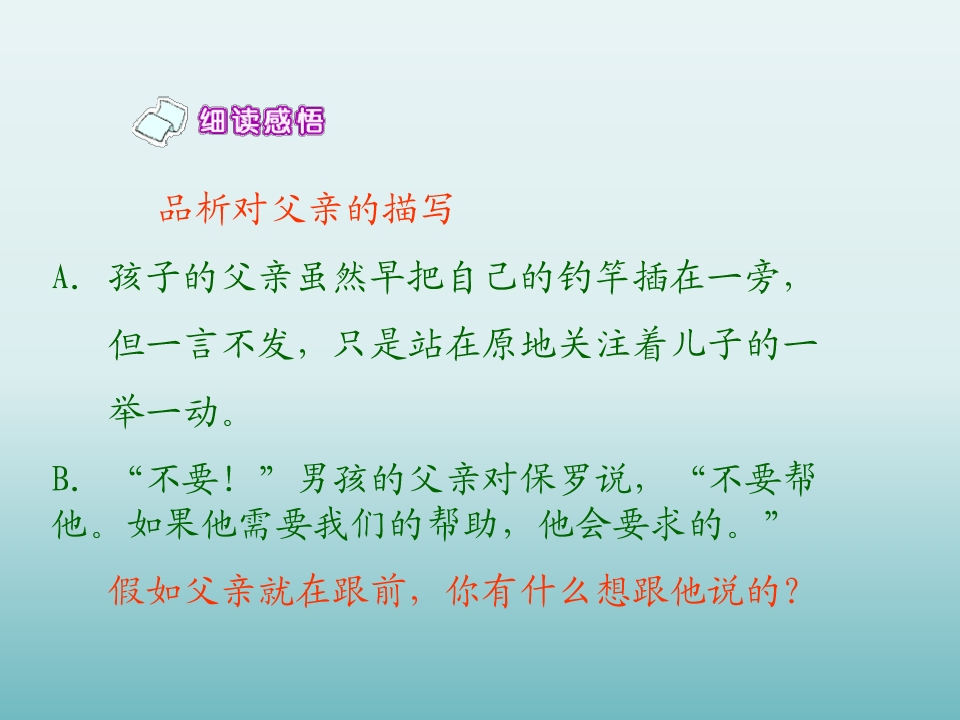 细读感悟

品析对父亲的描写

A.孩子的父亲虽然早把自己的钓竿插在一旁，但一言不发，只是站在原地关注着儿子的一举一动。

B.“不要！”男孩的父亲对保罗说，“不要帮他。如果他需要我们的帮助，他会要求的。”

假如父亲就在跟前，你有什么想跟他说的？